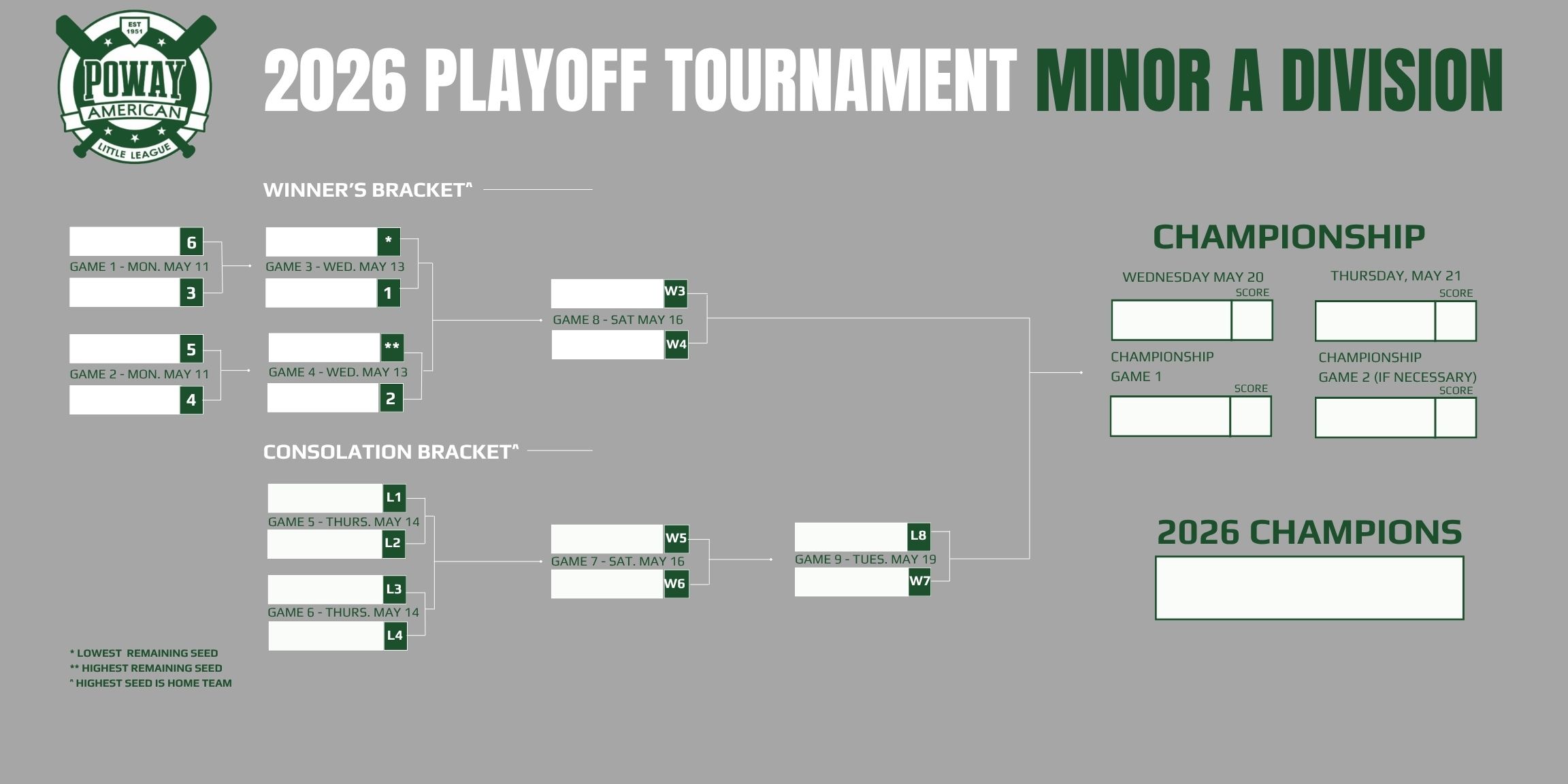 EST 1951
POWAY
AMERICAN
LITTLE LEAGUE

2026 PLAYOFF TOURNAMENT MINOR A DIVISION

WINNER'S BRACKET^

6
GAME 1 - MON. MAY 11
3

5
GAME 2 - MON. MAY 11
4

*
GAME 3 - WED. MAY 13
1

**
GAME 4 - WED. MAY 13
2

W3
GAME 8 - SAT MAY 16
W4

CONSOLATION BRACKET^

L1
GAME 5 - THURS. MAY 14
L2

L3
GAME 6 - THURS. MAY 14
L4

W5
GAME 7 - SAT. MAY 16
W6

L8
GAME 9 - TUES. MAY 19
W7

CHAMPIONSHIP

WEDNESDAY MAY 20
SCORE
CHAMPIONSHIP GAME 1
SCORE

THURSDAY, MAY 21
SCORE
CHAMPIONSHIP GAME 2 (IF NECESSARY)
SCORE

2026 CHAMPIONS

* LOWEST REMAINING SEED
** HIGHEST REMAINING SEED
^ HIGHEST SEED IS HOME TEAM